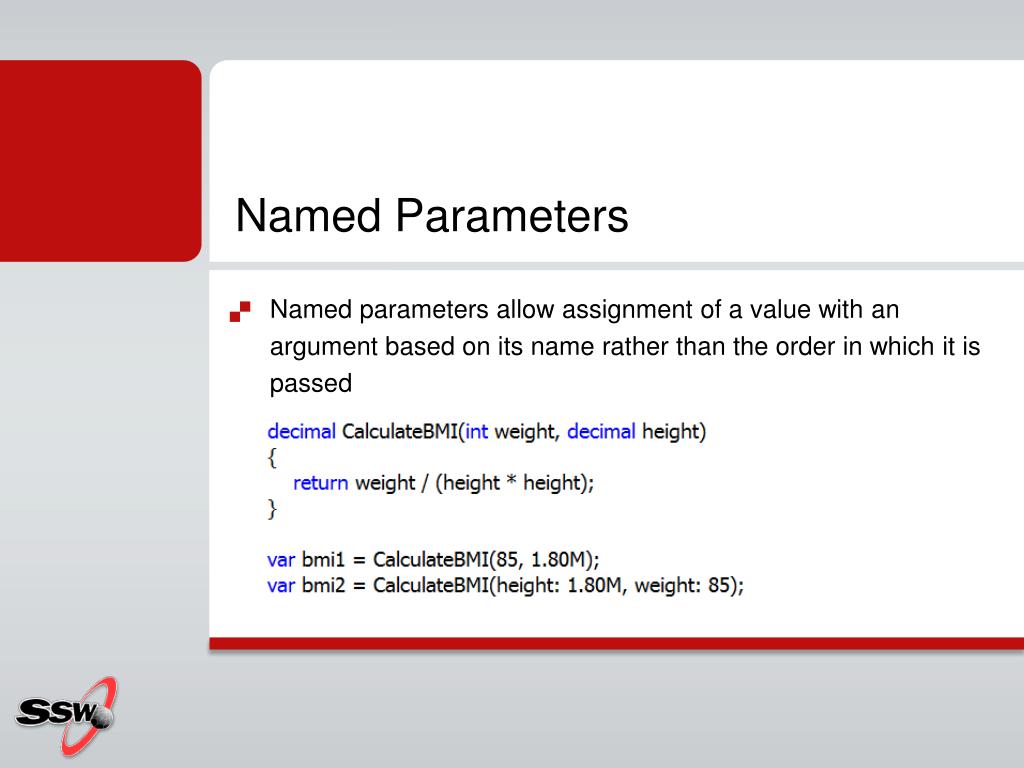 Named Parameters

Named parameters allow assignment of a value with an argument based on its name rather than the order in which it is passed

decimal CalculateBMI(int weight, decimal height)
{
    return weight / (height * height);
}

var bmi1 = CalculateBMI(85, 1.80M);
var bmi2 = CalculateBMI(height: 1.80M, weight: 85);

SSW